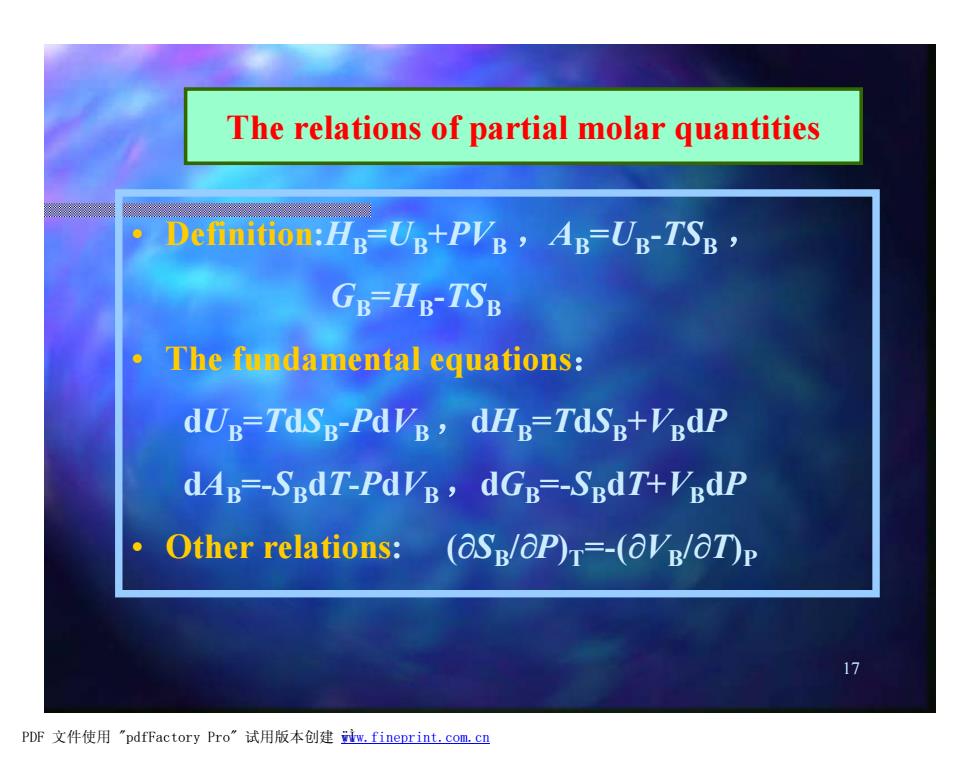 The relations of partial molar quantities

• Definition: $H_B=U_B+PV_B$ , $A_B=U_B-TS_B$ , $G_B=H_B-TS_B$

• The fundamental equations:

$dU_B=TdS_B-PdV_B$ , $dH_B=TdS_B+V_BdP$

$dA_B=-S_BdT-PdV_B$ , $dG_B=-S_BdT+V_BdP$

• Other relations: $(\partial S_B/\partial P)_T=-(\partial V_B/\partial T)_P$

17

PDF 文件使用 "pdfFactory Pro" 试用版本创建 www.fineprint.com.cn